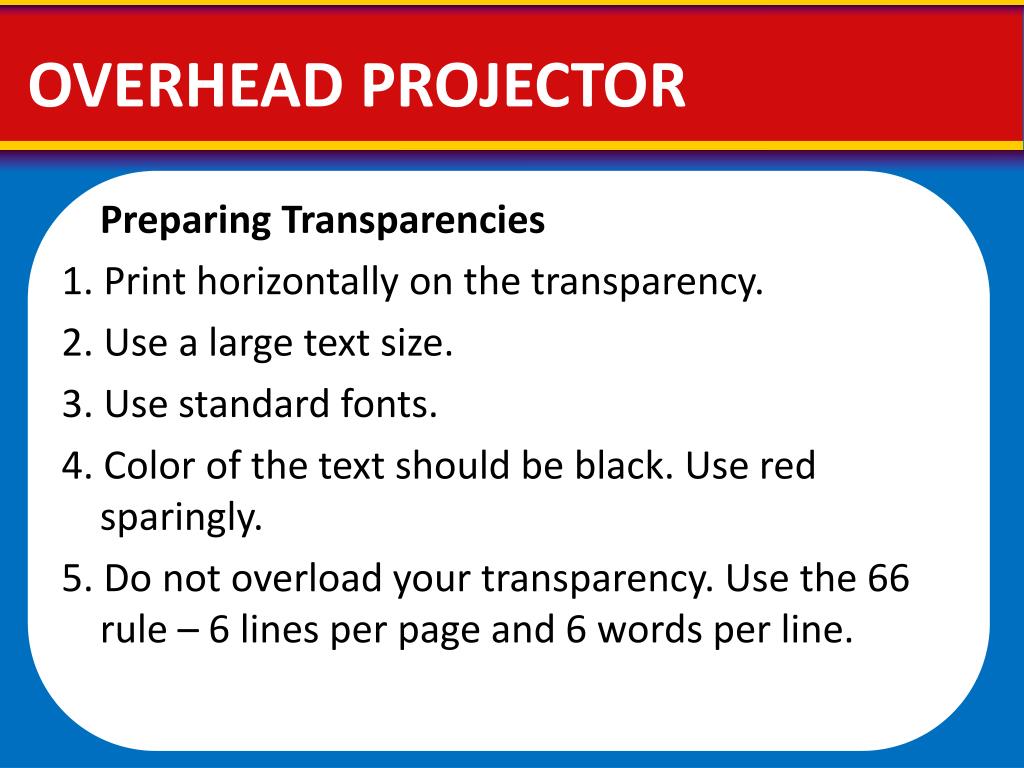 OVERHEAD PROJECTOR

Preparing Transparencies

1. Print horizontally on the transparency.
2. Use a large text size.
3. Use standard fonts.
4. Color of the text should be black. Use red sparingly.
5. Do not overload your transparency. Use the 66 rule – 6 lines per page and 6 words per line.